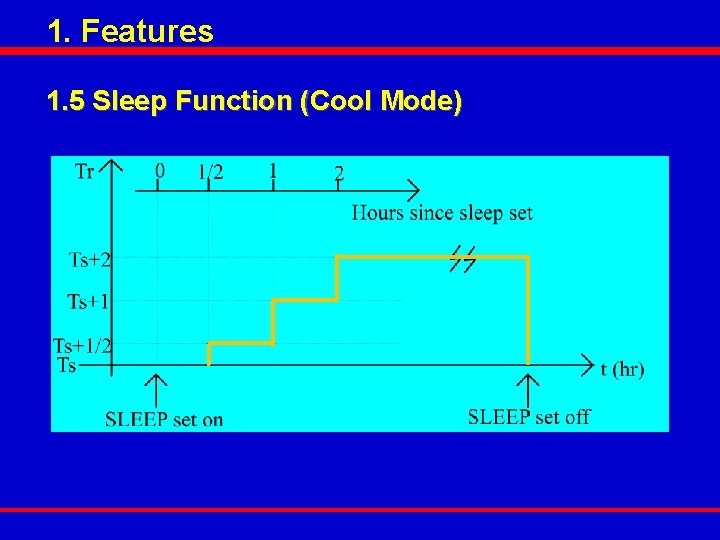 1. Features

1.5 Sleep Function (Cool Mode)

Tr
0
1/2
1
2
Hours since sleep set
Ts+2
Ts+1
Ts+1/2
Ts
t (hr)
SLEEP set on
SLEEP set off